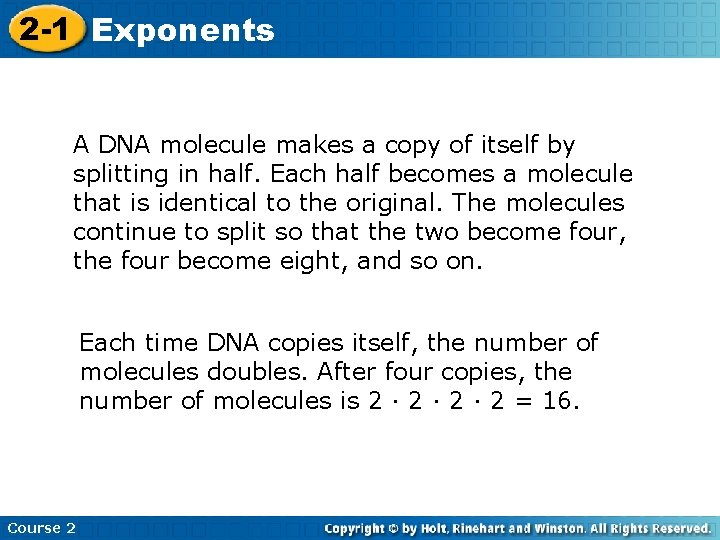 2-1 Exponents

A DNA molecule makes a copy of itself by splitting in half. Each half becomes a molecule that is identical to the original. The molecules continue to split so that the two become four, the four become eight, and so on.

Each time DNA copies itself, the number of molecules doubles. After four copies, the number of molecules is $2 \cdot 2 \cdot 2 \cdot 2 = 16$.

Course 2

Copyright © by Holt, Rinehart and Winston. All Rights Reserved.